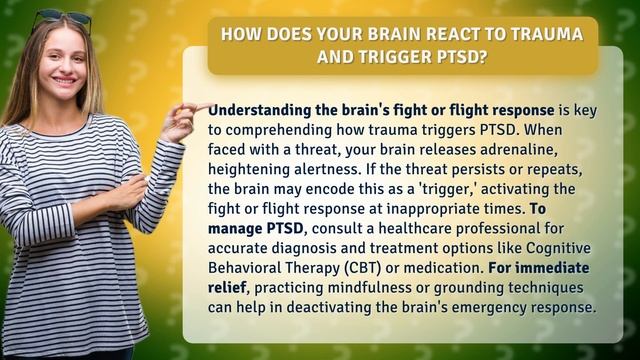 HOW DOES YOUR BRAIN REACT TO TRAUMA AND TRIGGER PTSD?

Understanding the brain's fight or flight response is key to comprehending how trauma triggers PTSD. When faced with a threat, your brain releases adrenaline, heightening alertness. If the threat persists or repeats, the brain may encode this as a 'trigger,' activating the fight or flight response at inappropriate times. To manage PTSD, consult a healthcare professional for accurate diagnosis and treatment options like Cognitive Behavioral Therapy (CBT) or medication. For immediate relief, practicing mindfulness or grounding techniques can help in deactivating the brain's emergency response.